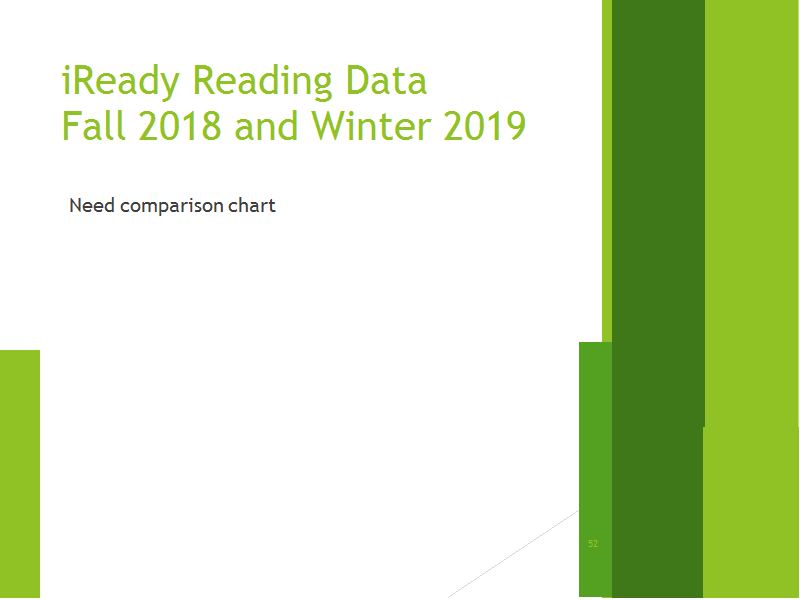 iReady Reading Data
Fall 2018 and Winter 2019

Need comparison chart

52